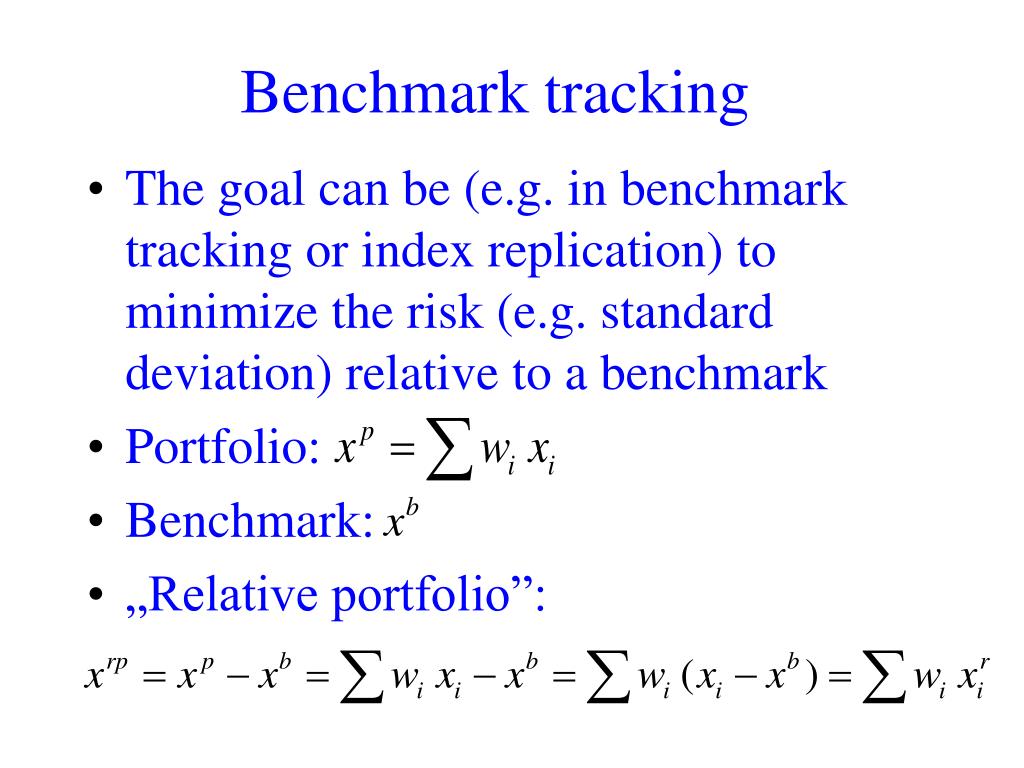 Benchmark tracking

• The goal can be (e.g. in benchmark tracking or index replication) to minimize the risk (e.g. standard deviation) relative to a benchmark
• Portfolio: $x^p = \sum w_i x_i$
• Benchmark: $x^b$
• „Relative portfolio”:

$x^{rp} = x^p - x^b = \sum w_i x_i - x^b = \sum w_i (x_i - x^b) = \sum w_i x_i^r$